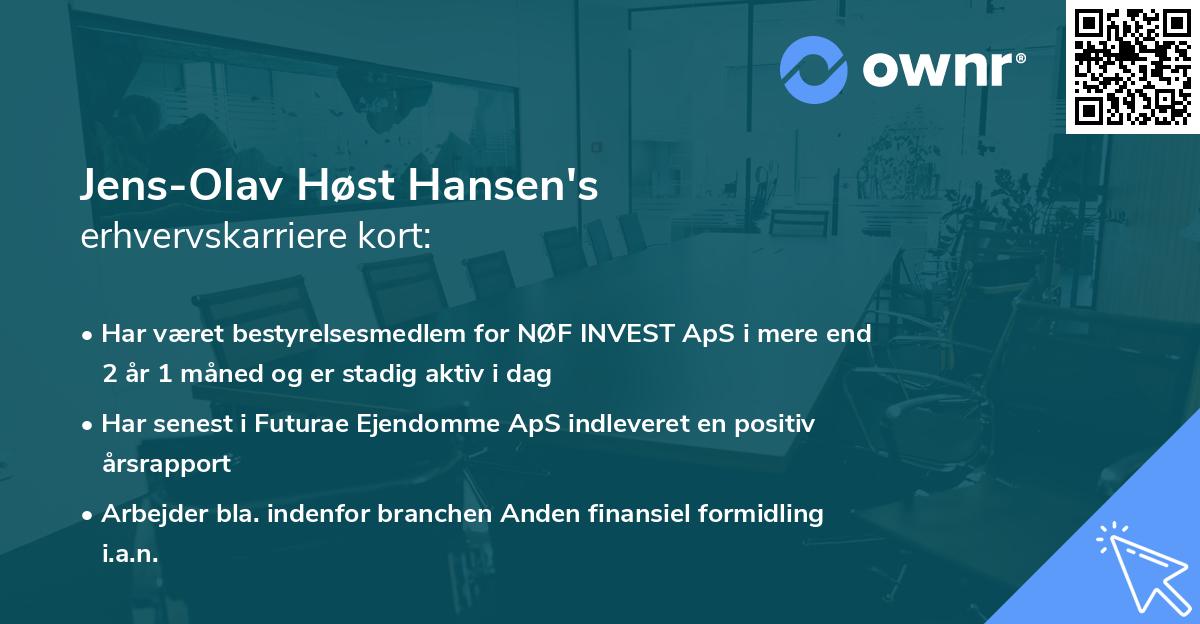 ownr®

Jens-Olav Høst Hansen's
erhvervskarriere kort:

• Har været bestyrelsesmedlem for NØF INVEST ApS i mere end 2 år 1 måned og er stadig aktiv i dag

• Har senest i Futurae Ejendomme ApS indleveret en positiv årsrapport

• Arbejder bla. indenfor branchen Anden finansiel formidling i.a.n.